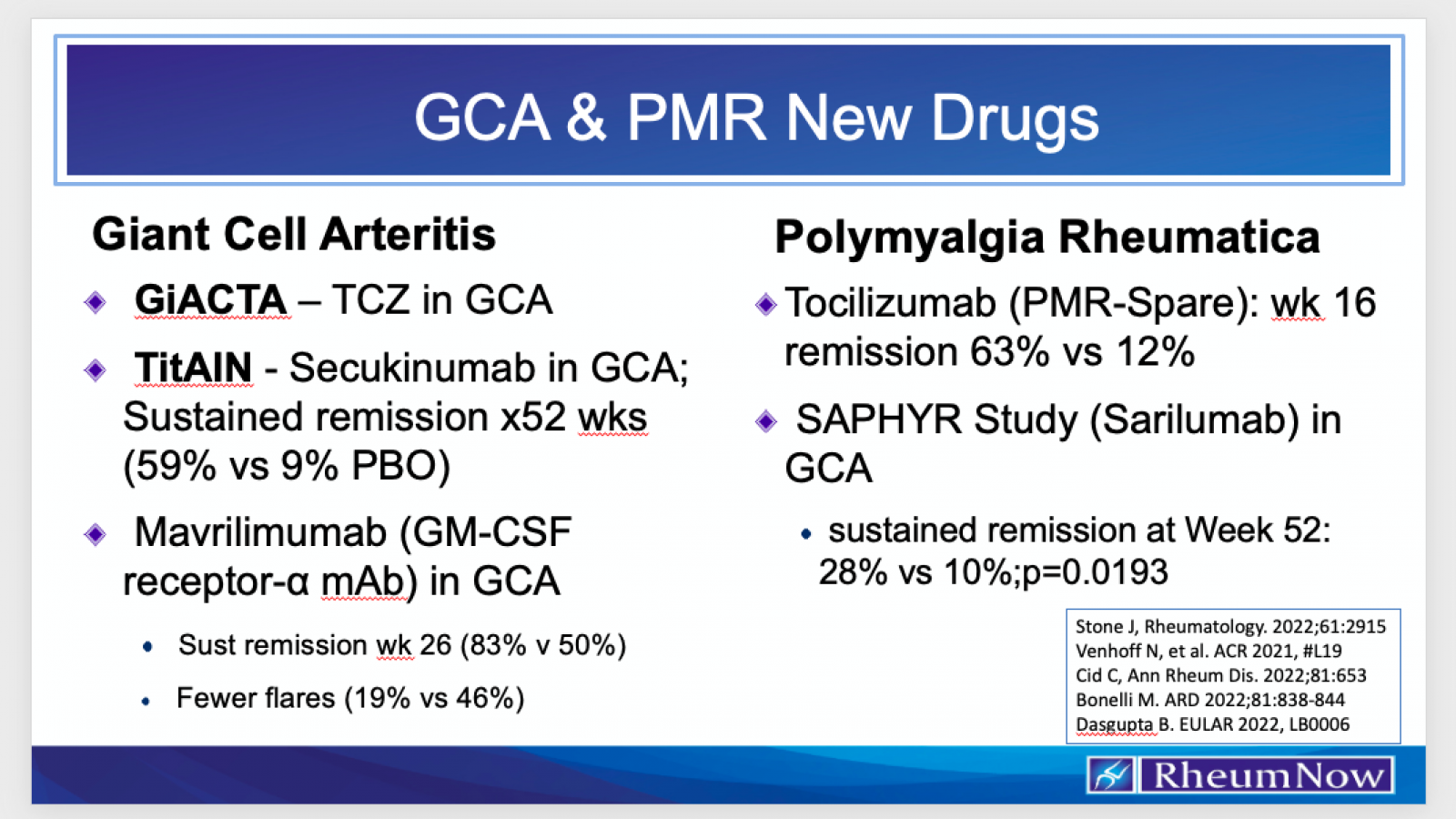 GCA & PMR New Drugs

Giant Cell Arteritis

GiACTA – TCZ in GCA

TitAIN - Secukinumab in GCA; Sustained remission x52 wks (59% vs 9% PBO)

Mavrilimumab (GM-CSF receptor-α mAb) in GCA

Sust remission wk 26 (83% v 50%)

Fewer flares (19% vs 46%)

Polymyalgia Rheumatica

Tocilizumab (PMR-Spare): wk 16 remission 63% vs 12%

SAPHYR Study (Sarilumab) in GCA

sustained remission at Week 52: 28% vs 10%;p=0.0193

Stone J, Rheumatology. 2022;61:2915
Venhoff N, et al. ACR 2021, #L19
Cid C, Ann Rheum Dis. 2022;81:653
Bonelli M. ARD 2022;81:838-844
Dasgupta B. EULAR 2022, LB0006

RheumNow